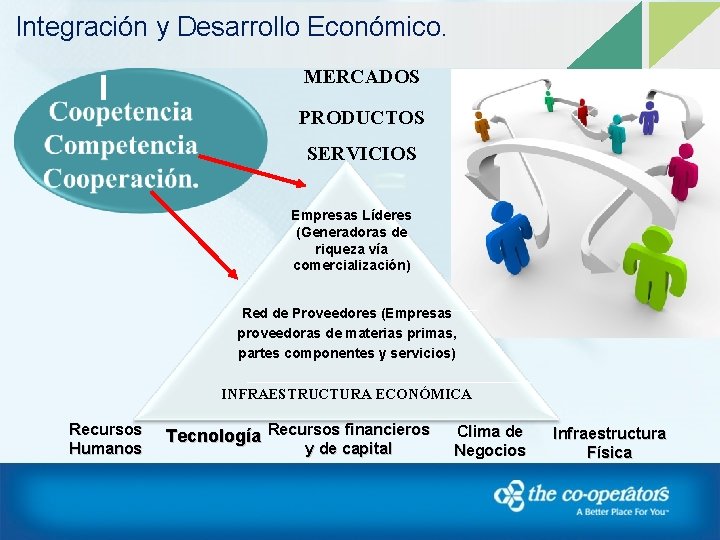 Integración y Desarrollo Económico.

Coopetencia
Competencia
Cooperación.

MERCADOS

PRODUCTOS

SERVICIOS

Empresas Líderes (Generadoras de riqueza vía comercialización)

Red de Proveedores (Empresas proveedoras de materias primas, partes componentes y servicios)

INFRAESTRUCTURA ECONÓMICA

Recursos Humanos

Tecnología

Recursos financieros y de capital

Clima de Negocios

Infraestructura Física

the co-operators
A Better Place For You™